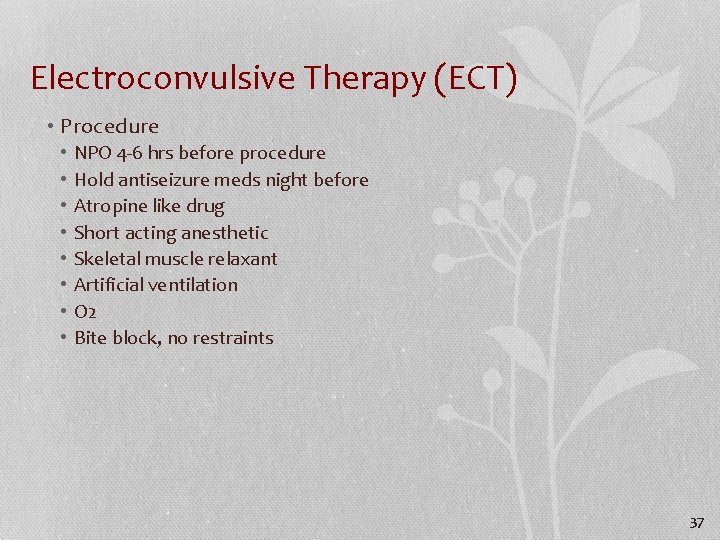 Electroconvulsive Therapy (ECT)

• Procedure
  • NPO 4-6 hrs before procedure
  • Hold antiseizure meds night before
  • Atropine like drug
  • Short acting anesthetic
  • Skeletal muscle relaxant
  • Artificial ventilation
  • O2
  • Bite block, no restraints

37